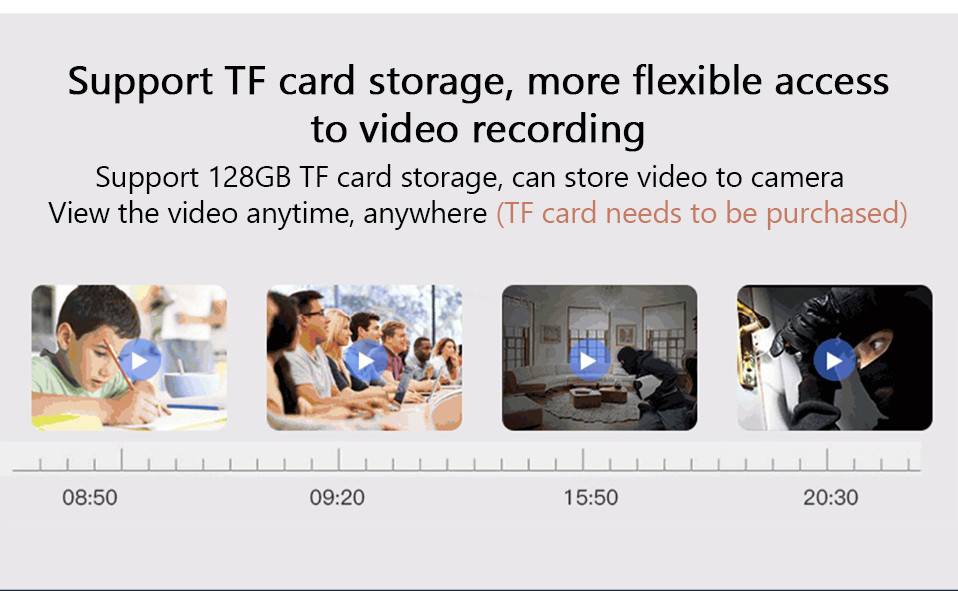 Support TF card storage, more flexible access to video recording

Support 128GB TF card storage, can store video to camera
View the video anytime, anywhere (TF card needs to be purchased)

08:50

09:20

15:50

20:30